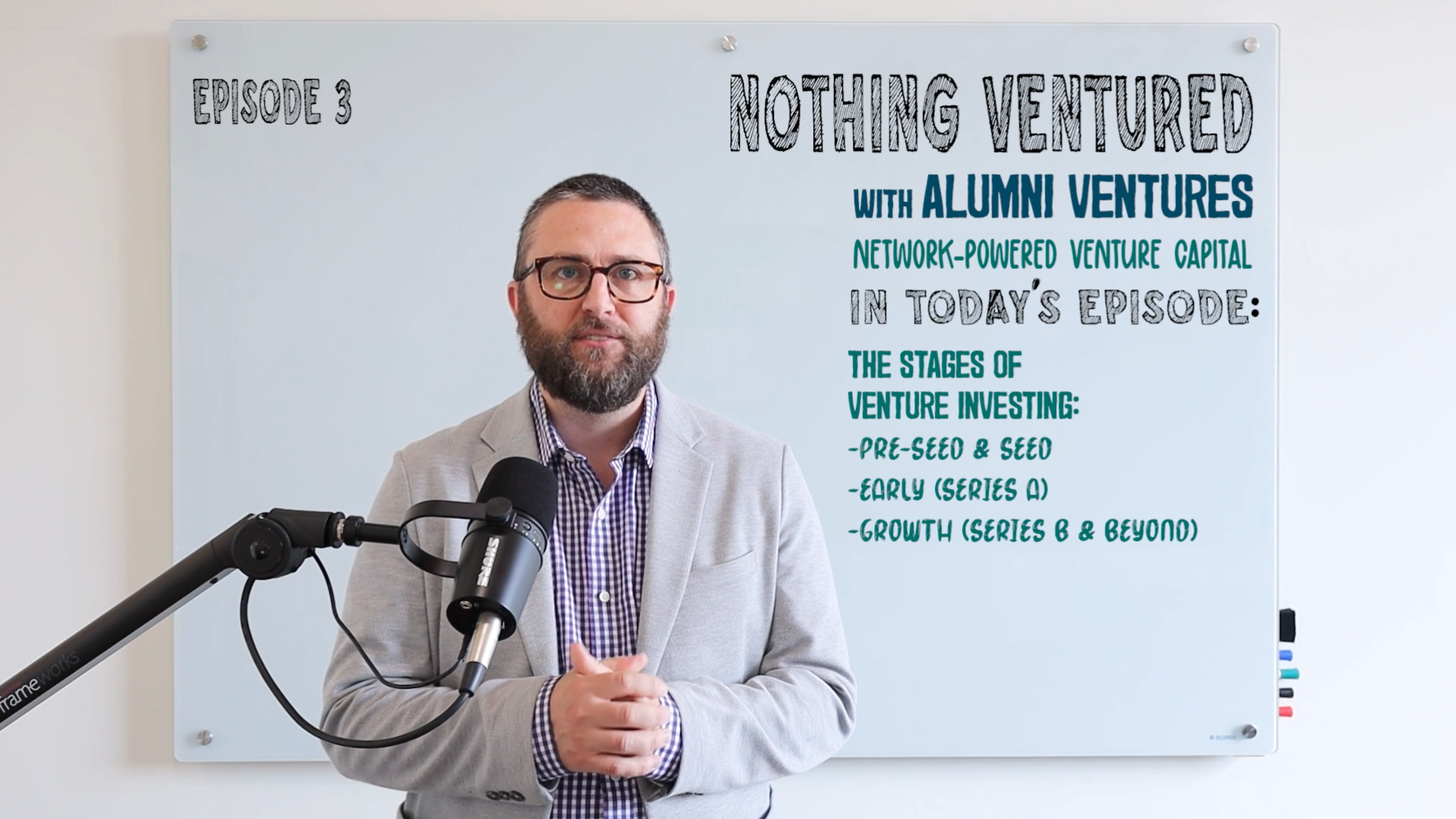 EPISODE 3

NOTHING VENTURED

WITH ALUMNI VENTURES

NETWORK-POWERED VENTURE CAPITAL

IN TODAY'S EPISODE:

THE STAGES OF VENTURE INVESTING:
-PRE-SEED & SEED
-EARLY (SERIES A)
-GROWTH (SERIES B & BEYOND)

SHURE

frameworks